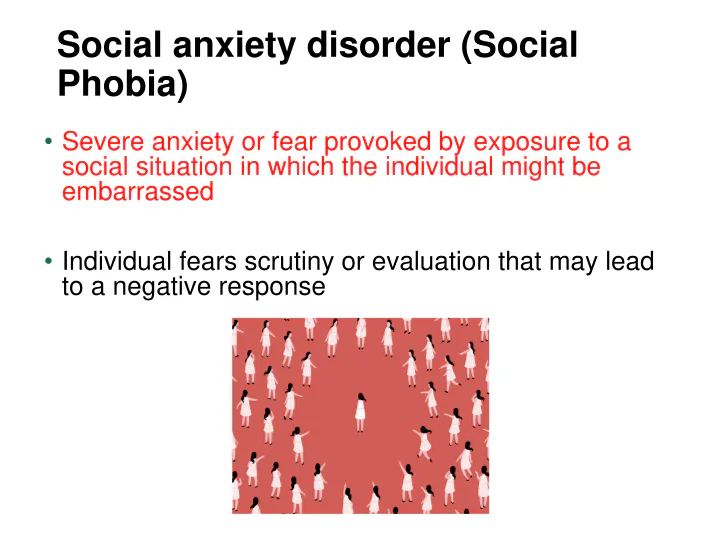 Social anxiety disorder (Social Phobia)

• Severe anxiety or fear provoked by exposure to a social situation in which the individual might be embarrassed

• Individual fears scrutiny or evaluation that may lead to a negative response